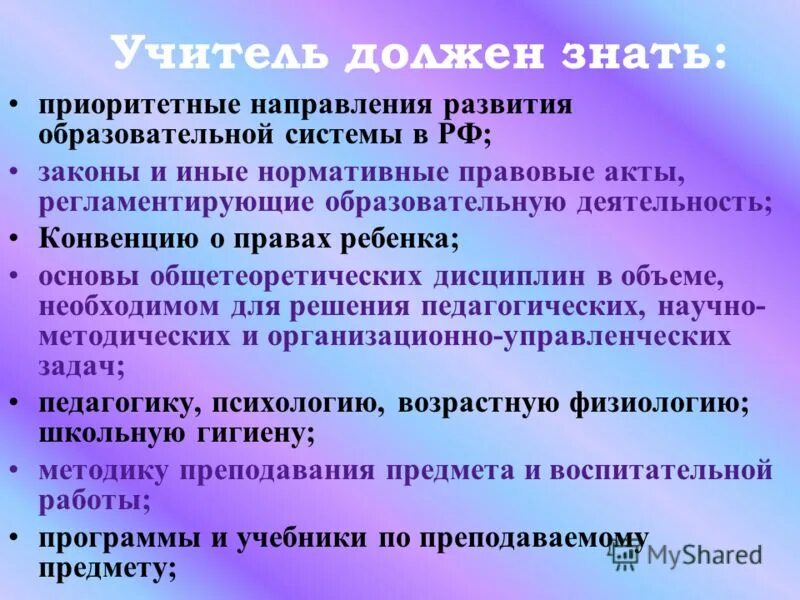 Учитель должен знать:

• приоритетные направления развития образовательной системы в РФ;
• законы и иные нормативные правовые акты, регламентирующие образовательную деятельность;
• Конвенцию о правах ребенка;
• основы общетеоретических дисциплин в объеме, необходимом для решения педагогических, научно-методических и организационно-управленческих задач;
• педагогику, психологию, возрастную физиологию; школьную гигиену;
• методику преподавания предмета и воспитательной работы;
• программы и учебники по преподаваемому предмету;

MyShared